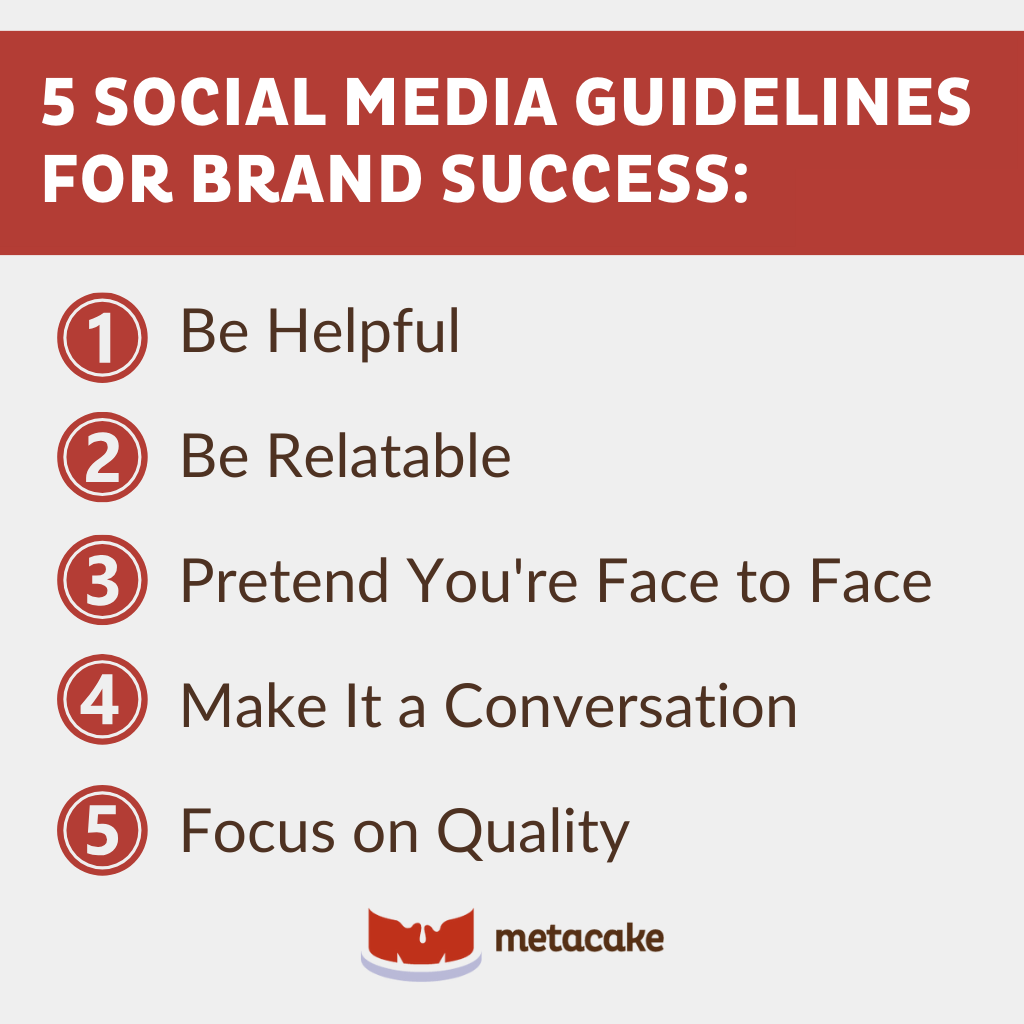 5 SOCIAL MEDIA GUIDELINES FOR BRAND SUCCESS:

1 Be Helpful

2 Be Relatable

3 Pretend You're Face to Face

4 Make It a Conversation

5 Focus on Quality

metacake